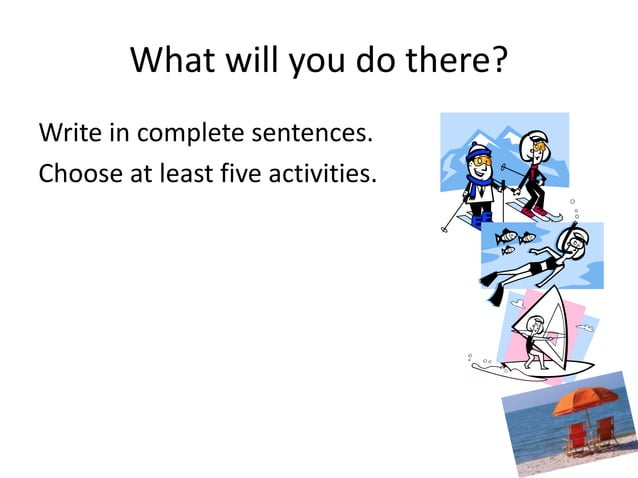 What will you do there?

Write in complete sentences.
Choose at least five activities.